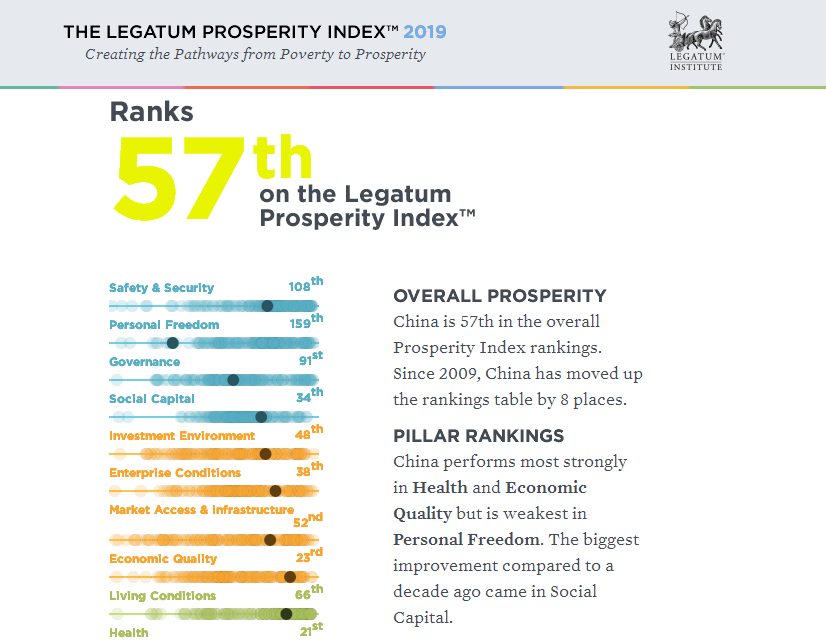 THE LEGATUM PROSPERITY INDEX™ 2019
Creating the Pathways from Poverty to Prosperity

LEGATUM INSTITUTE

Ranks
57th
on the Legatum Prosperity Index™

Safety & Security 108th
Personal Freedom 159th
Governance 91st
Social Capital 34th
Investment Environment 48th
Enterprise Conditions 38th
Market Access & Infrastructure 52nd
Economic Quality 23rd
Living Conditions 66th
Health 21st

OVERALL PROSPERITY
China is 57th in the overall Prosperity Index rankings. Since 2009, China has moved up the rankings table by 8 places.

PILLAR RANKINGS
China performs most strongly in Health and Economic Quality but is weakest in Personal Freedom. The biggest improvement compared to a decade ago came in Social Capital.